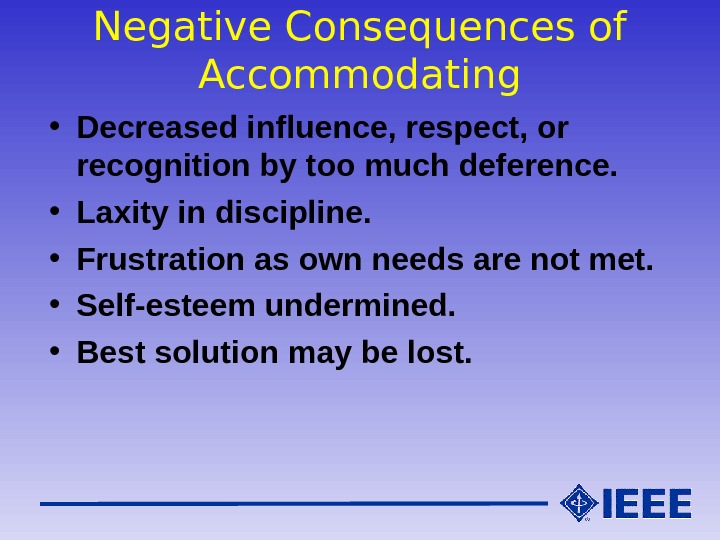 Negative Consequences of Accommodating

• Decreased influence, respect, or recognition by too much deference.
• Laxity in discipline.
• Frustration as own needs are not met.
• Self-esteem undermined.
• Best solution may be lost.

IEEE